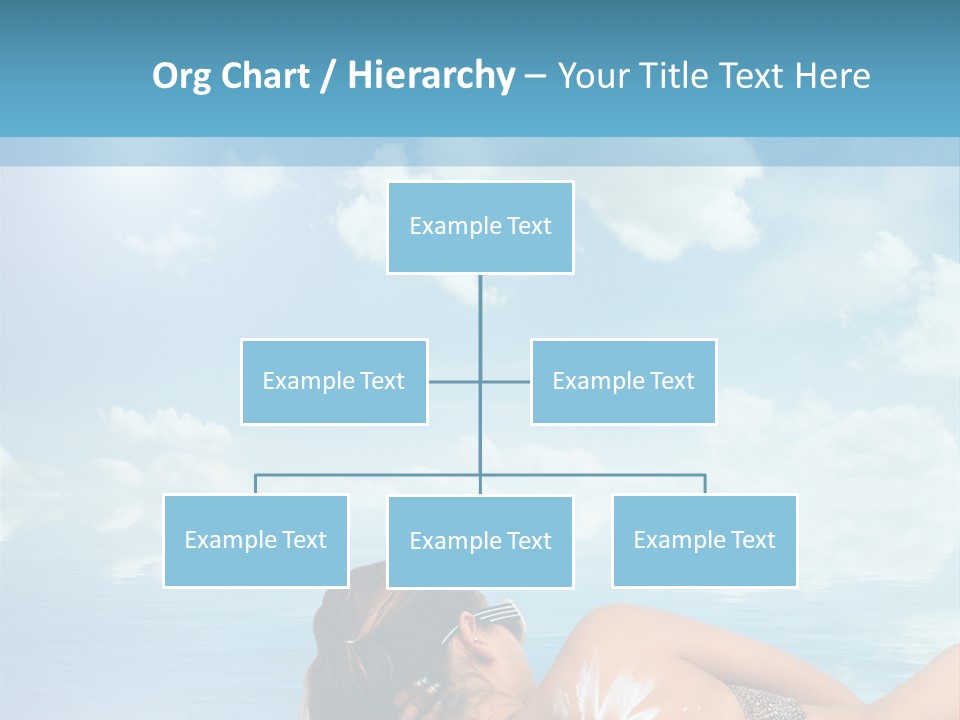 Org Chart / Hierarchy – Your Title Text Here

Example Text

Example Text

Example Text

Example Text

Example Text

Example Text